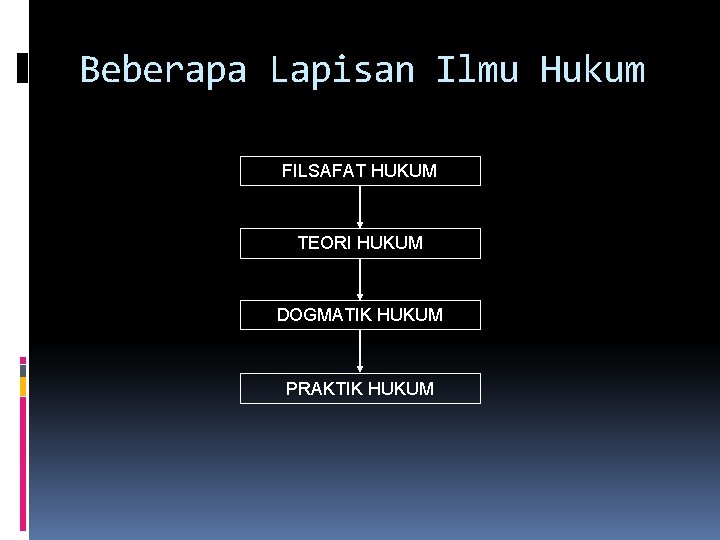 Beberapa Lapisan Ilmu Hukum

FILSAFAT HUKUM

TEORI HUKUM

DOGMATIK HUKUM

PRAKTIK HUKUM